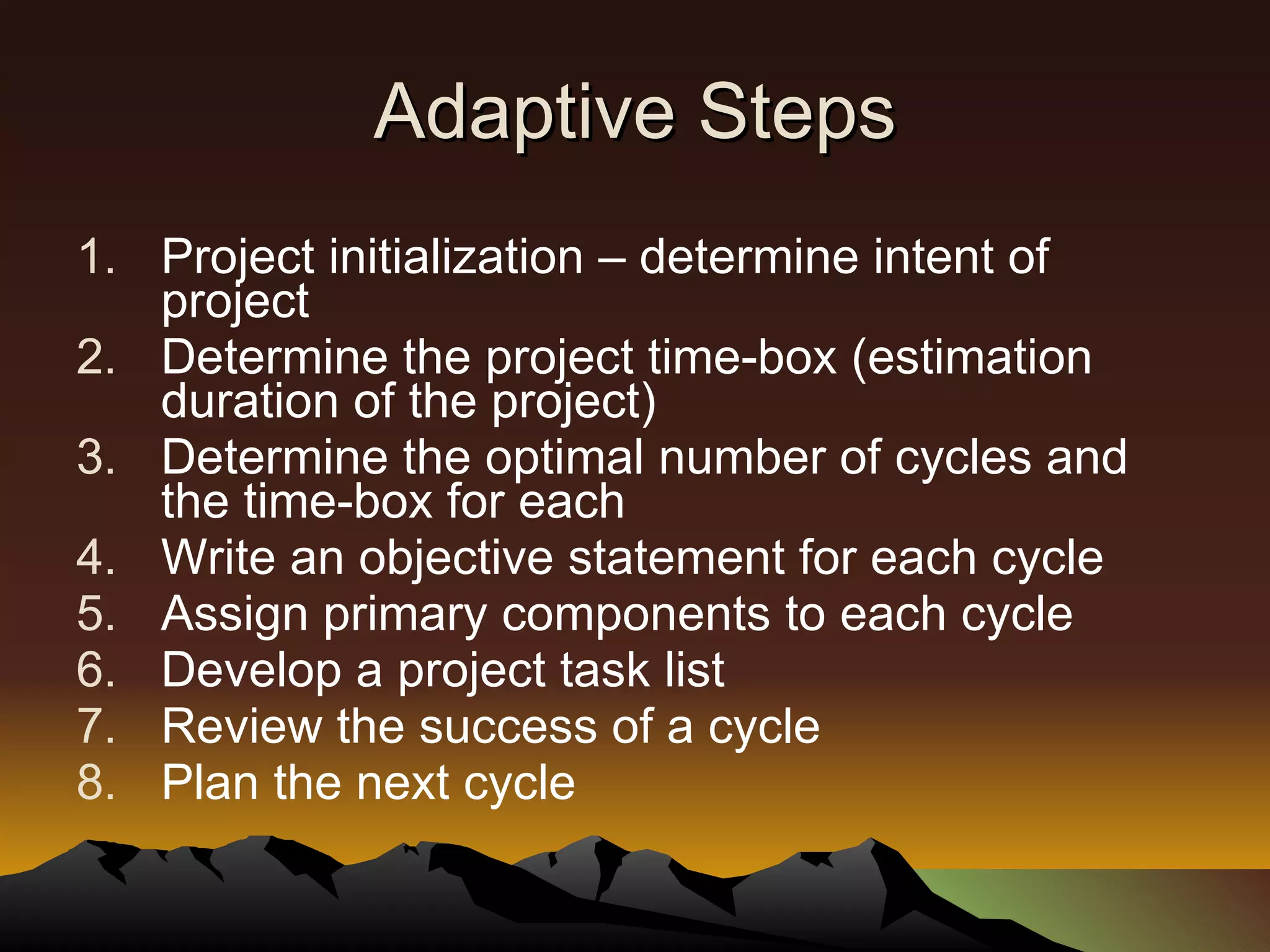 Adaptive Steps

1. Project initialization – determine intent of project
2. Determine the project time-box (estimation duration of the project)
3. Determine the optimal number of cycles and the time-box for each
4. Write an objective statement for each cycle
5. Assign primary components to each cycle
6. Develop a project task list
7. Review the success of a cycle
8. Plan the next cycle